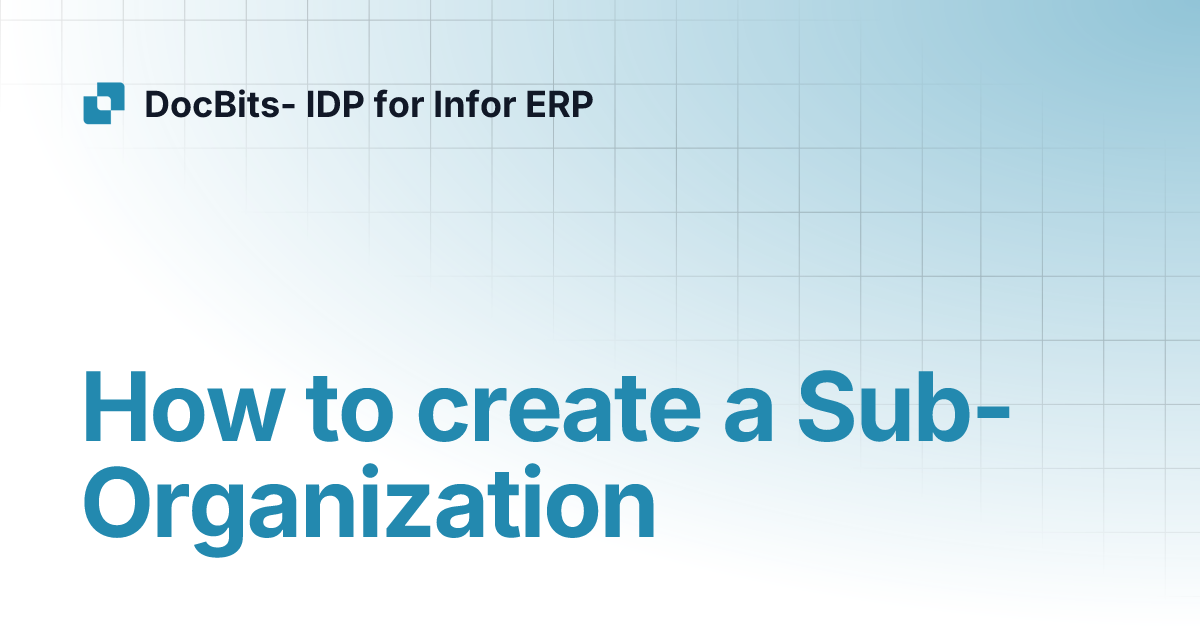 DocBits- IDP for Infor ERP

How to create a Sub-Organization